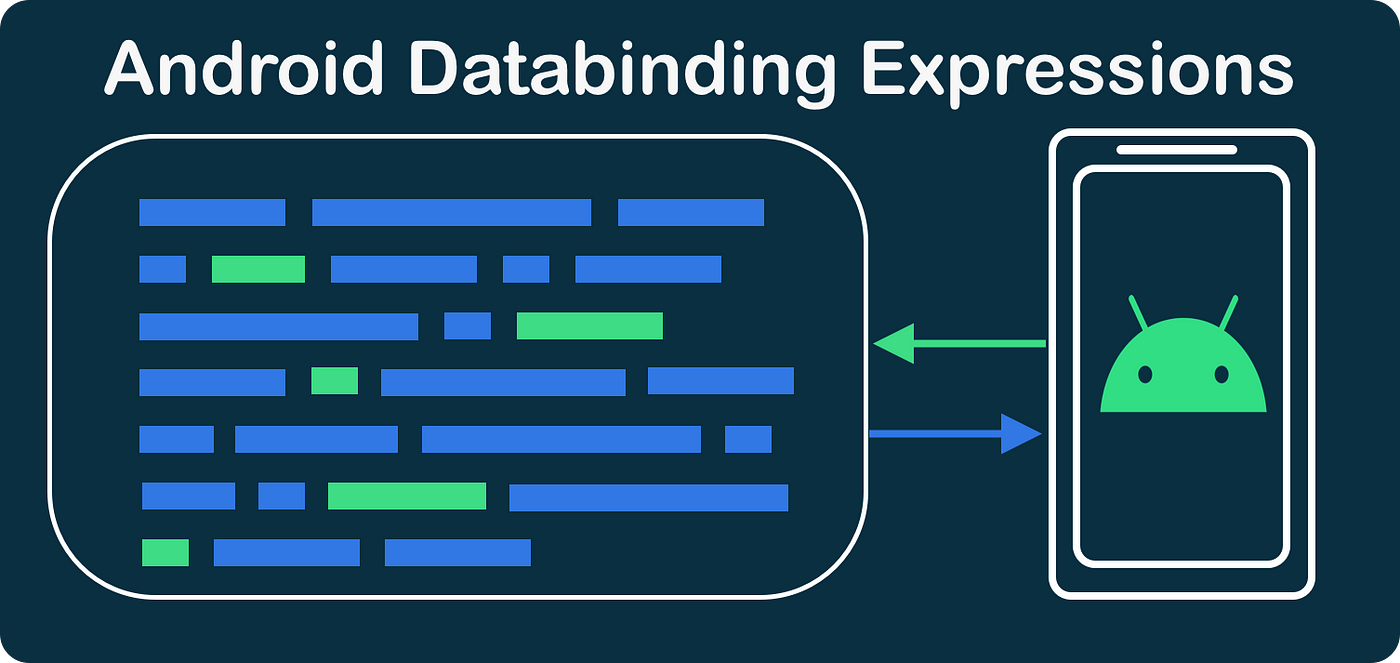 Android Databinding Expressions